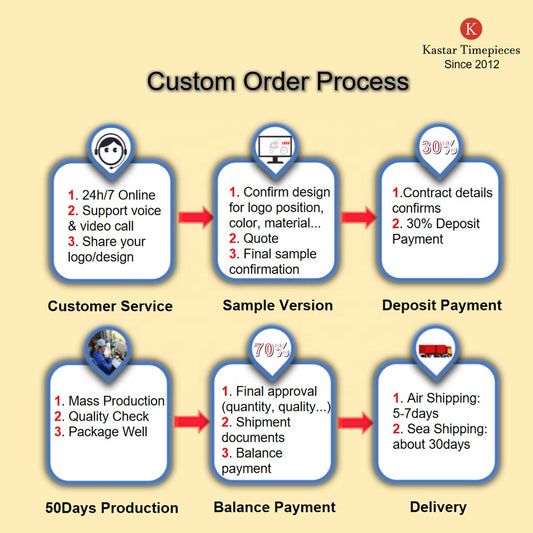 K
Kastar Timepieces
Since 2012

Custom Order Process

1. 24h/7 Online
2. Support voice & video call
3. Share your logo/design

Customer Service

1. Confirm design for logo position, color, material...
2. Quote
3. Final sample confirmation

Sample Version

30%

1.Contract details confirms
2. 30% Deposit Payment

Deposit Payment

1. Mass Production
2. Quality Check
3. Package Well

50Days Production

70%

1. Final approval (quantity, quality...)
2. Shipment documents
3. Balance payment

Balance Payment

1. Air Shipping: 5-7days
2. Sea Shipping: about 30days

Delivery